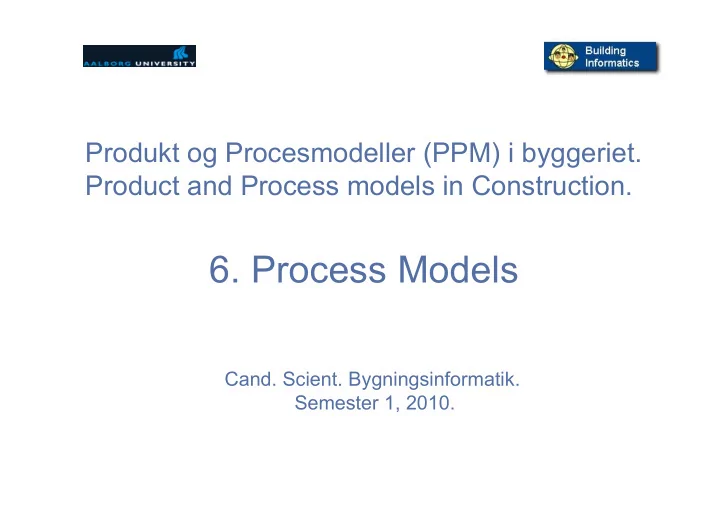 AALBORG UNIVERSITY

Building Informatics

Produkt og Procesmodeller (PPM) i byggeriet.
Product and Process models in Construction.

6. Process Models

Cand. Scient. Bygningsinformatik.
Semester 1, 2010.